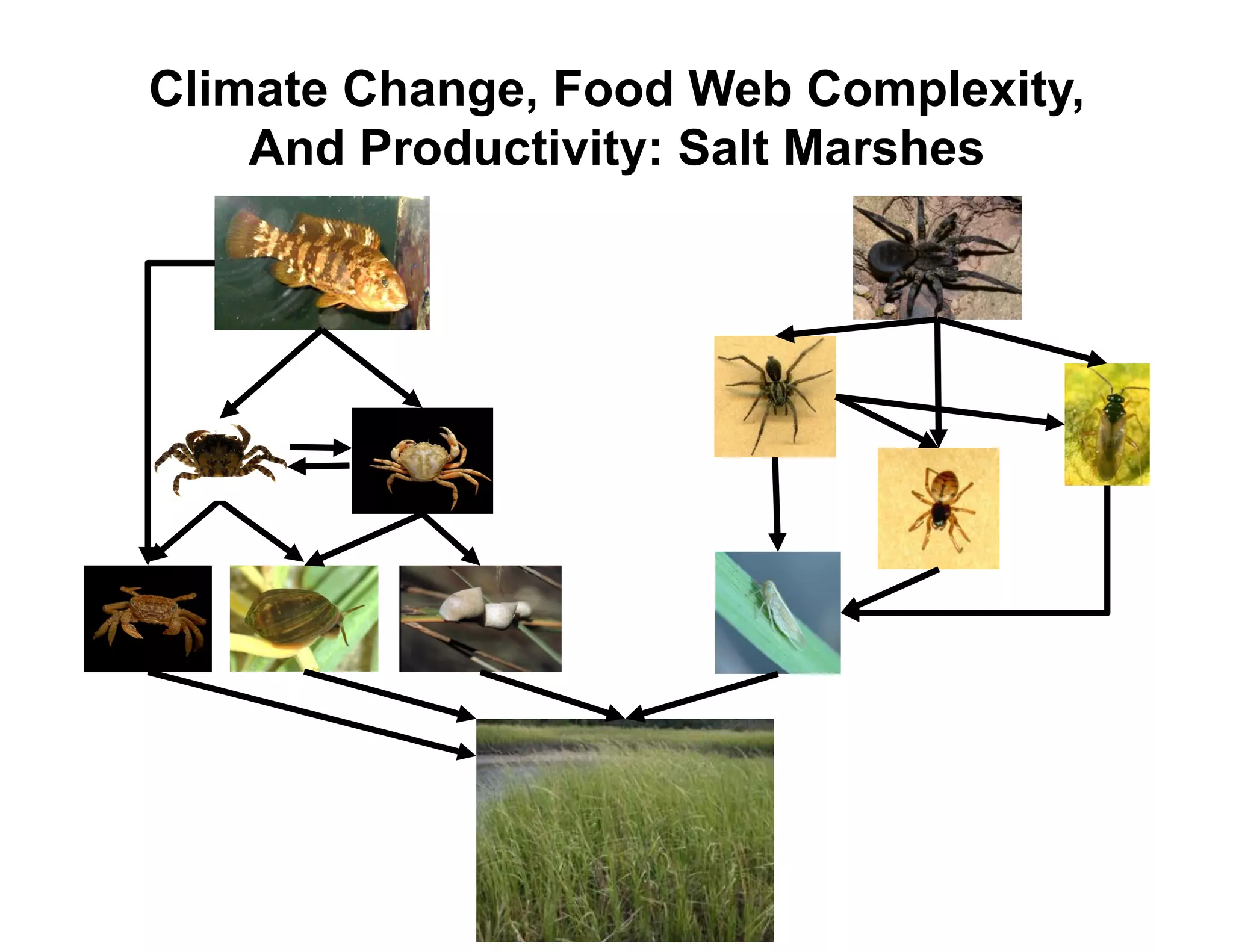 Climate Change, Food Web Complexity, And Productivity: Salt Marshes